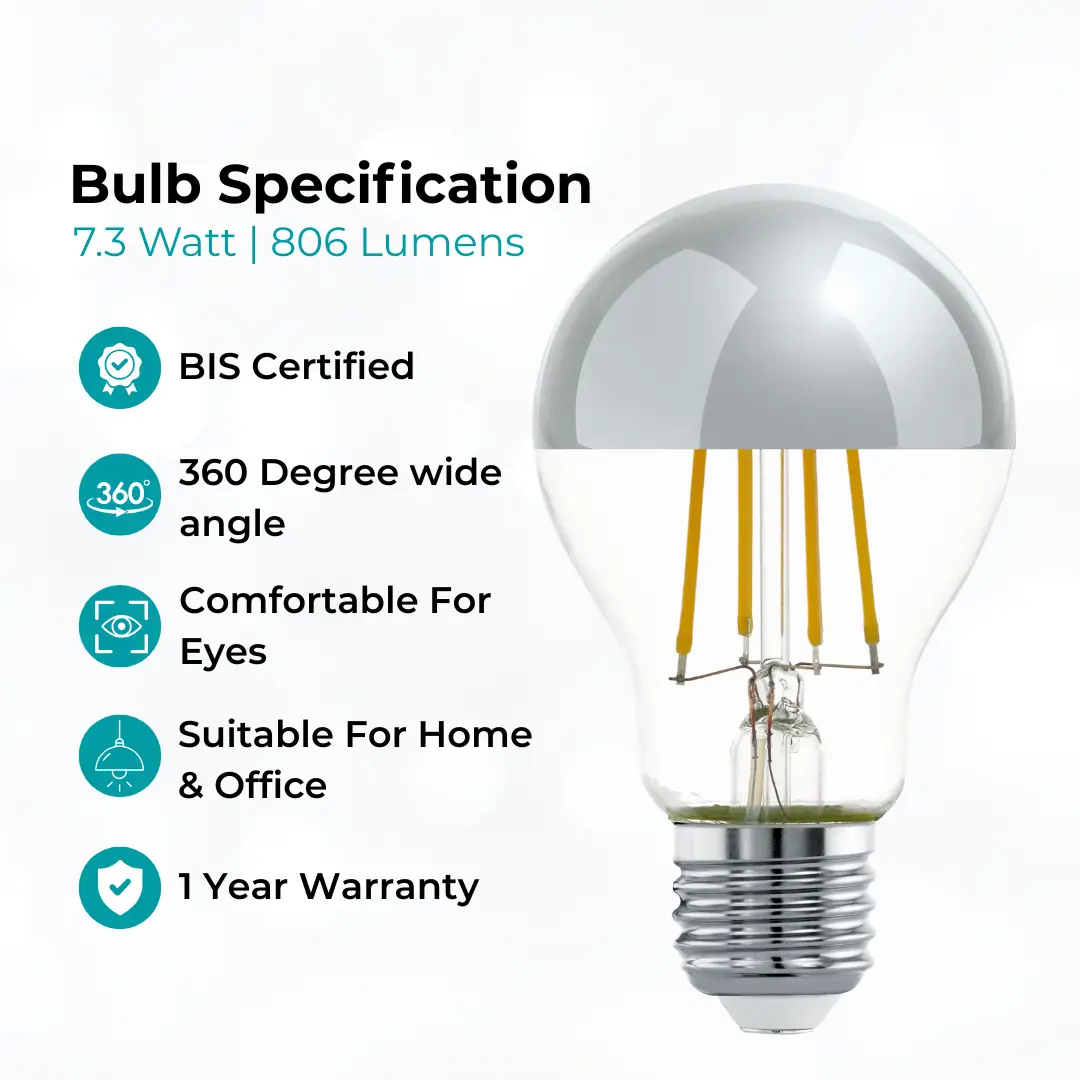 Bulb Specification
7.3 Watt | 806 Lumens

BIS Certified

360°

360 Degree wide angle

Comfortable For Eyes

Suitable For Home & Office

1 Year Warranty